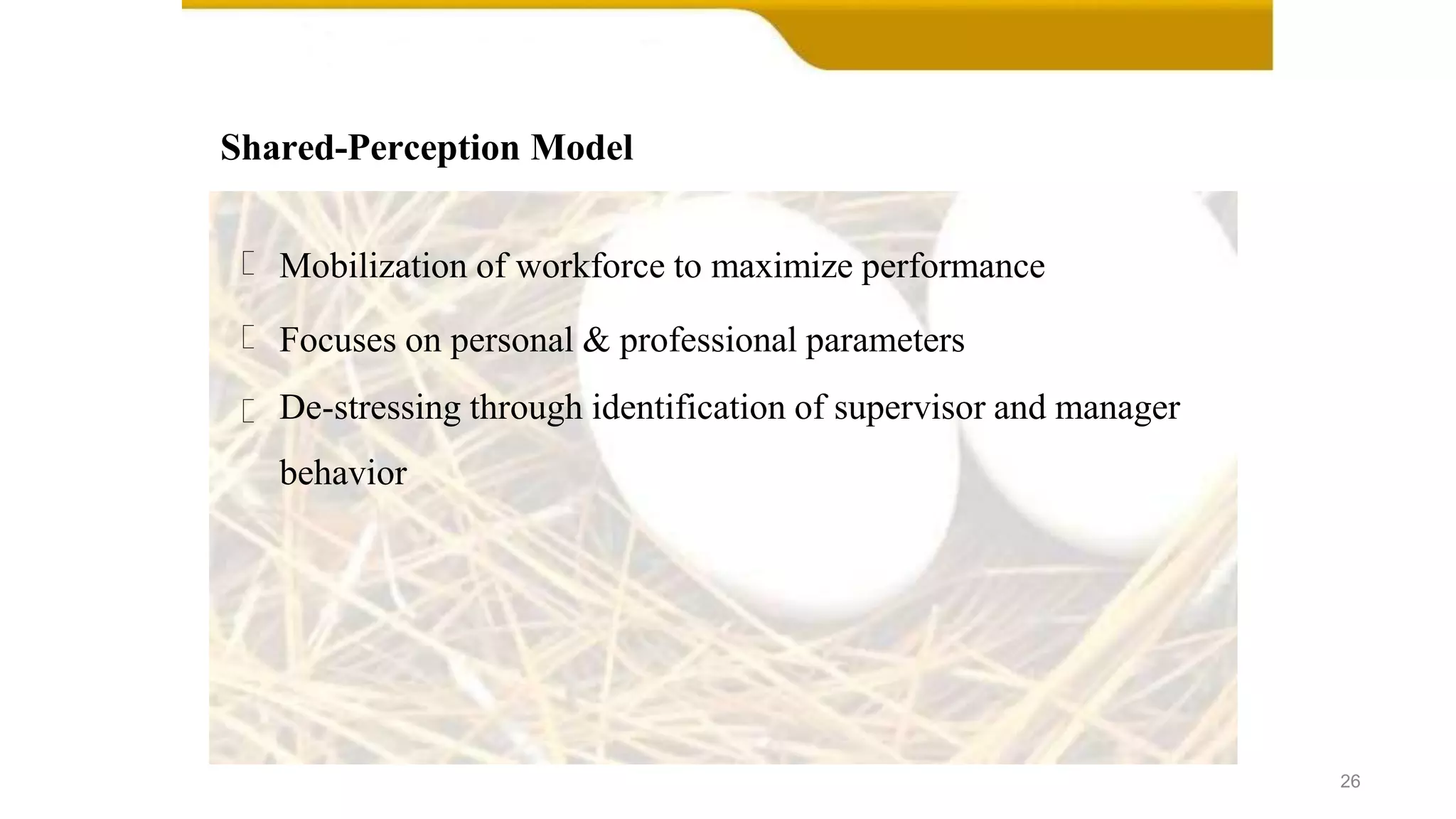 Shared-Perception Model

Mobilization of workforce to maximize performance

Focuses on personal & professional parameters

De-stressing through identification of supervisor and manager behavior

26